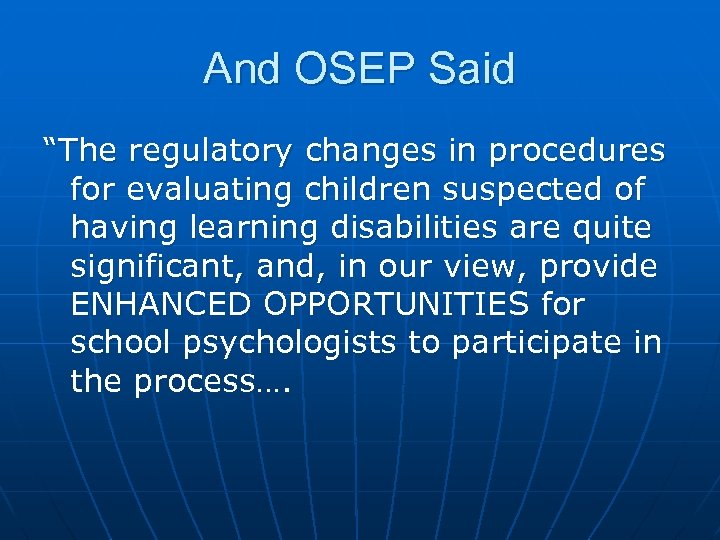 And OSEP Said

“The regulatory changes in procedures for evaluating children suspected of having learning disabilities are quite significant, and, in our view, provide ENHANCED OPPORTUNITIES for school psychologists to participate in the process….